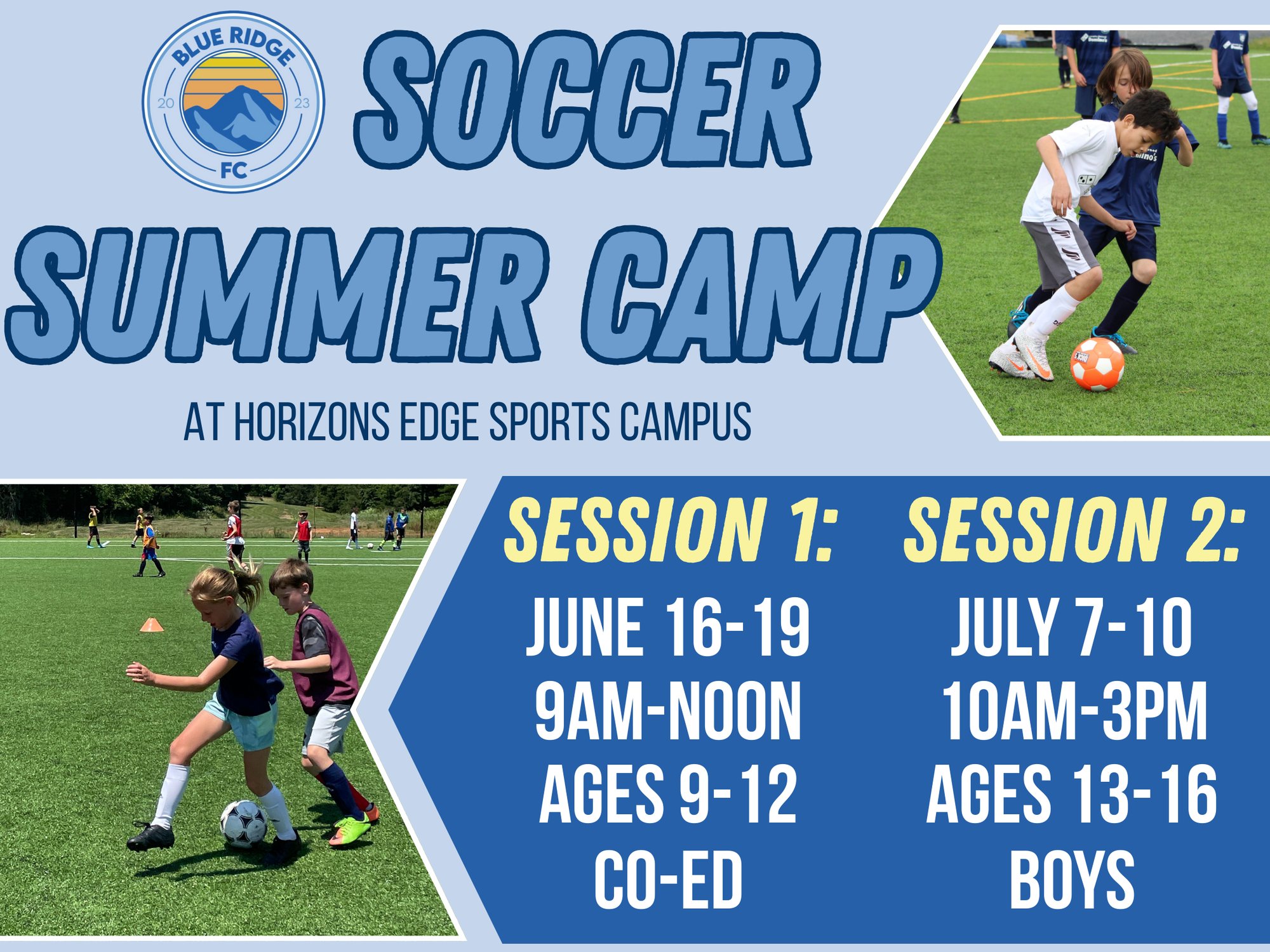 BLUE RIDGE
20 23
FC

SOCCER
SUMMER CAMP

AT HORIZONS EDGE SPORTS CAMPUS

SESSION 1:
JUNE 16-19
9AM-NOON
AGES 9-12
CO-ED

SESSION 2:
JULY 7-10
10AM-3PM
AGES 13-16
BOYS